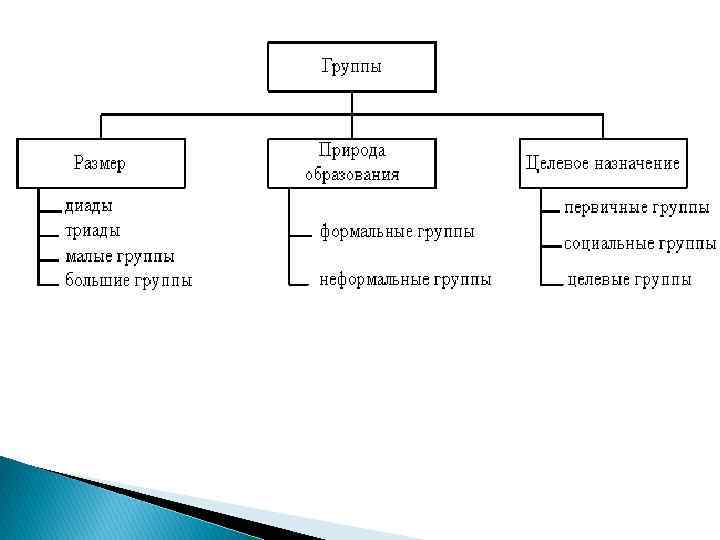 Группы

Размер

диады
триады
малые группы
большие группы

Природа образования

формальные группы
неформальные группы

Целевое назначение

первичные группы
социальные группы
целевые группы